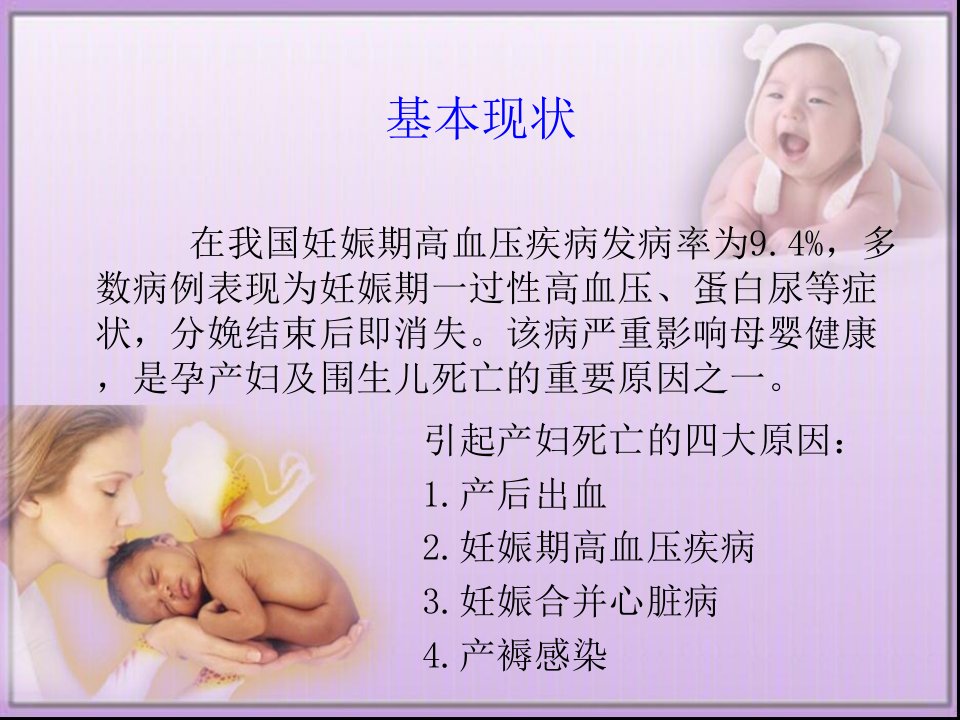 基本现状

在我国妊娠期高血压疾病发病率为9.4%，多数病例表现为妊娠期一过性高血压、蛋白尿等症状，分娩结束后即消失。该病严重影响母婴健康，是孕产妇及围生儿死亡的重要原因之一。

引起产妇死亡的四大原因：
1.产后出血
2.妊娠期高血压疾病
3.妊娠合并心脏病
4.产褥感染